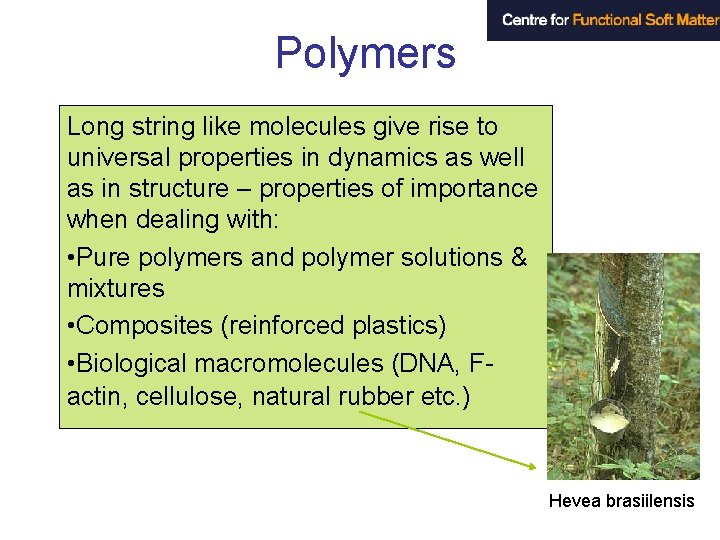 Centre for Functional Soft Matter

Polymers

Long string like molecules give rise to universal properties in dynamics as well as in structure – properties of importance when dealing with:

•Pure polymers and polymer solutions & mixtures

•Composites (reinforced plastics)

•Biological macromolecules (DNA, F-actin, cellulose, natural rubber etc.)

Hevea brasiilensis